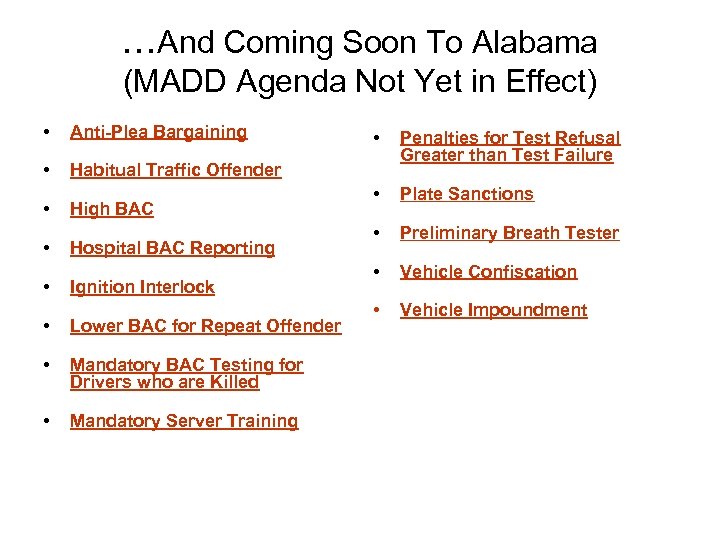 …And Coming Soon To Alabama
(MADD Agenda Not Yet in Effect)

• Anti-Plea Bargaining
• Habitual Traffic Offender
• High BAC
• Hospital BAC Reporting
• Ignition Interlock
• Lower BAC for Repeat Offender
• Mandatory BAC Testing for Drivers who are Killed
• Mandatory Server Training

• Penalties for Test Refusal Greater than Test Failure
• Plate Sanctions
• Preliminary Breath Tester
• Vehicle Confiscation
• Vehicle Impoundment